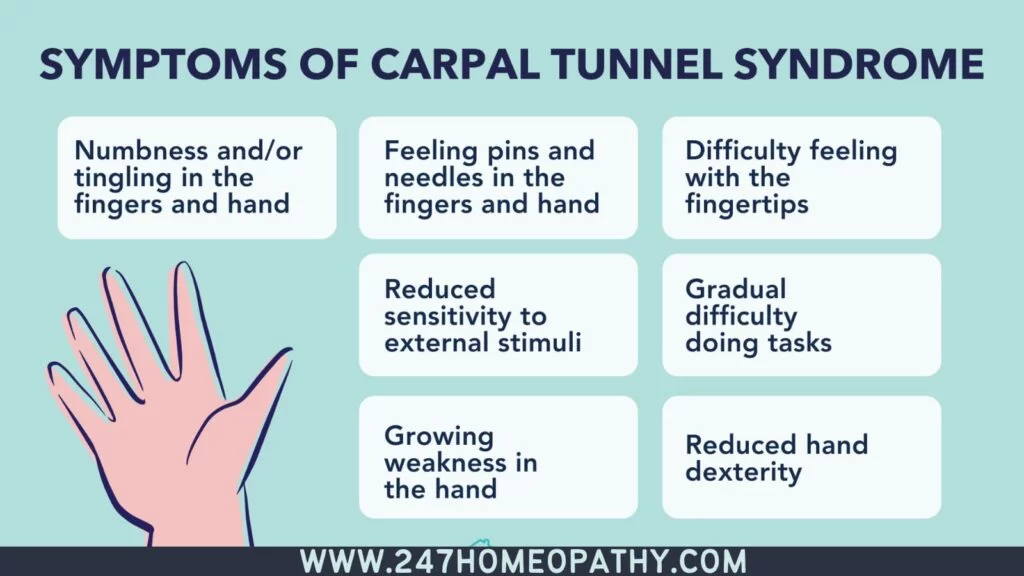 SYMPTOMS OF CARPAL TUNNEL SYNDROME

Numbness and/or tingling in the fingers and hand

Feeling pins and needles in the fingers and hand

Difficulty feeling with the fingertips

Reduced sensitivity to external stimuli

Gradual difficulty doing tasks

Growing weakness in the hand

Reduced hand dexterity

WWW.247HOMEOPATHY.COM